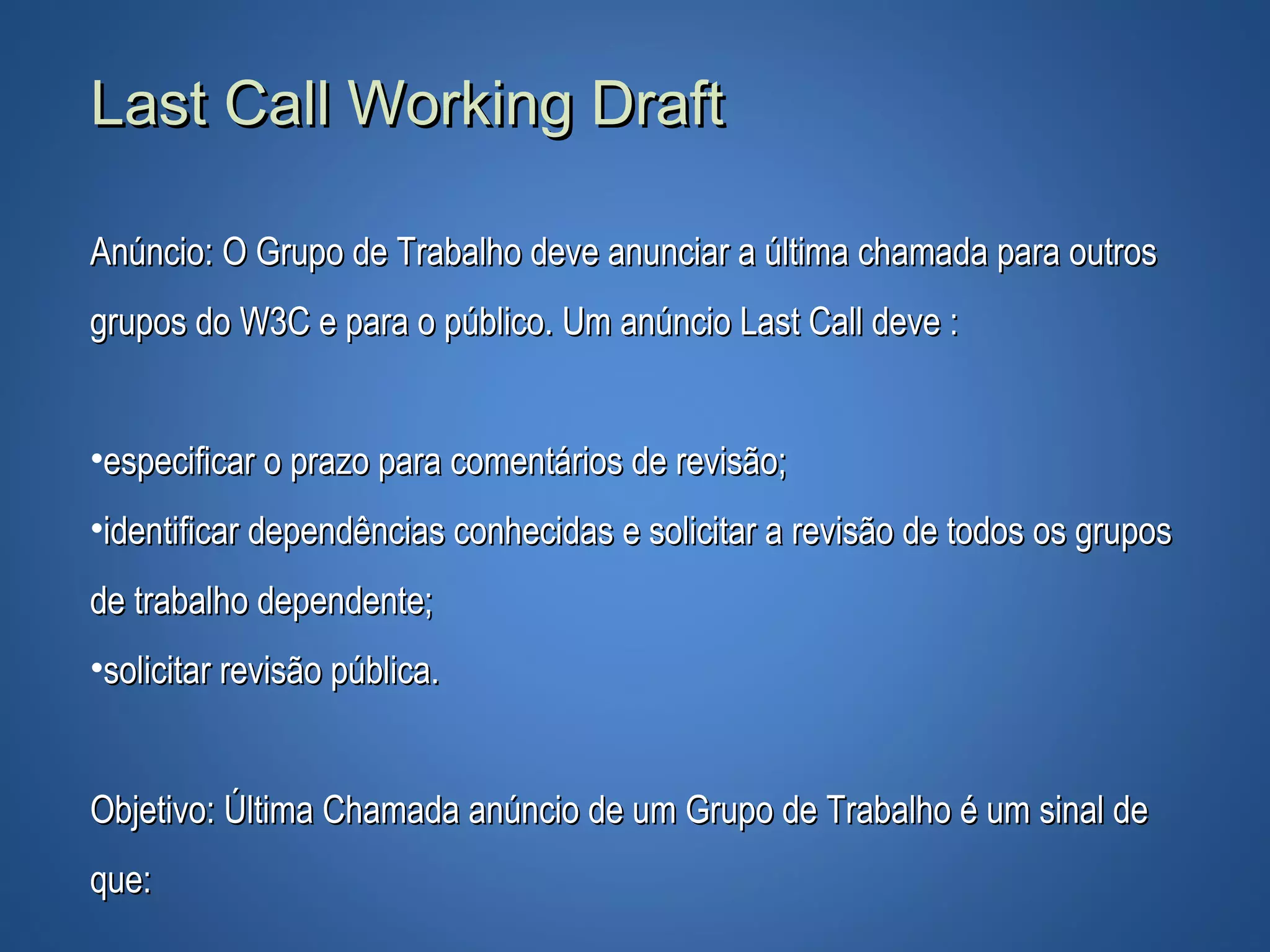 Last Call Working Draft

Anúncio: O Grupo de Trabalho deve anunciar a última chamada para outros grupos do W3C e para o público. Um anúncio Last Call deve :

•especificar o prazo para comentários de revisão;
•identificar dependências conhecidas e solicitar a revisão de todos os grupos de trabalho dependente;
•solicitar revisão pública.

Objetivo: Última Chamada anúncio de um Grupo de Trabalho é um sinal de que: